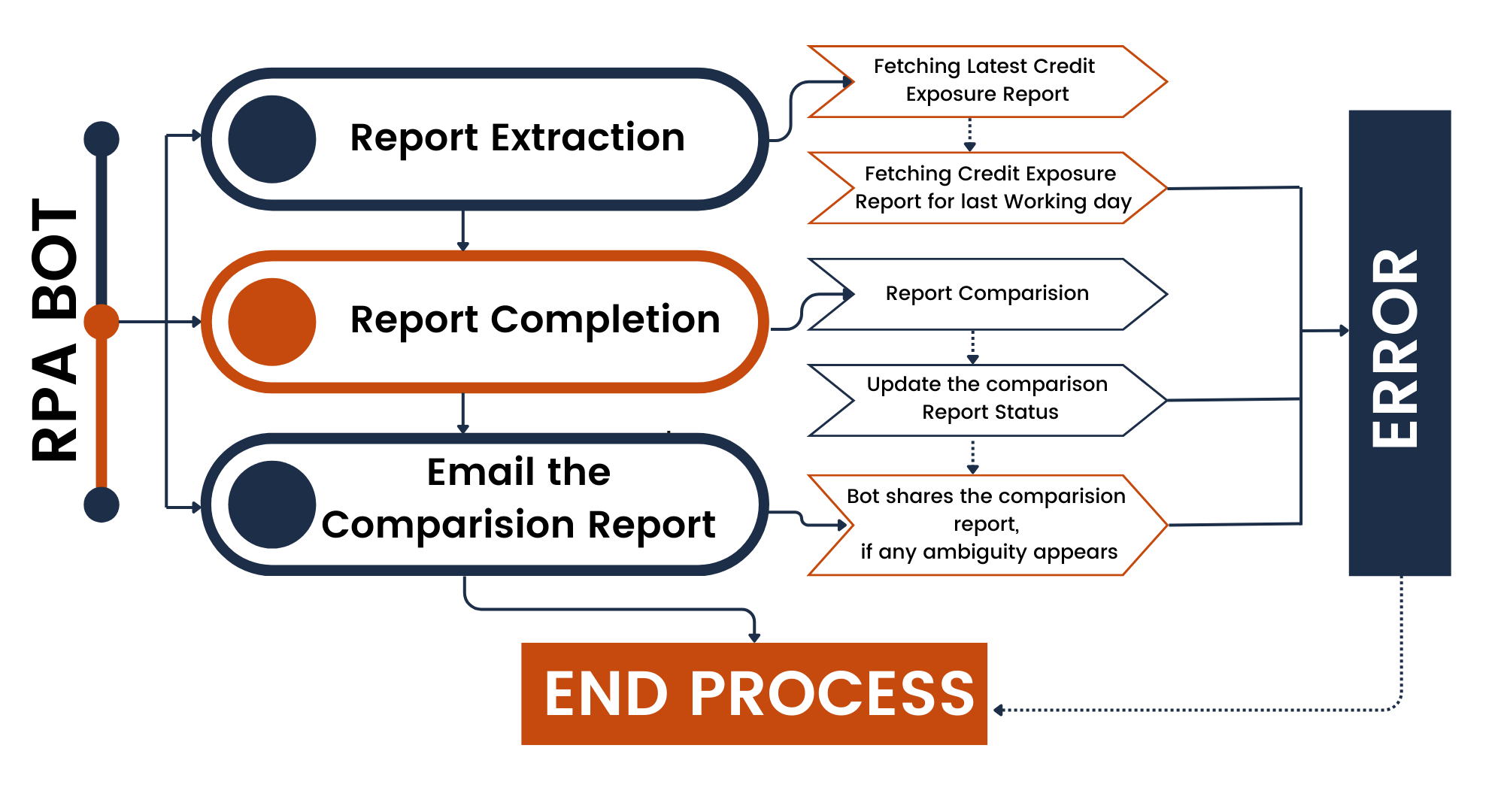 RPA BOT

Report Extraction

Report Completion

Email the Comparision Report

Fetching Latest Credit Exposure Report

Fetching Credit Exposure Report for last Working day

Report Comparision

Update the comparison Report Status

Bot shares the comparision report, if any ambiguity appears

ERROR

END PROCESS